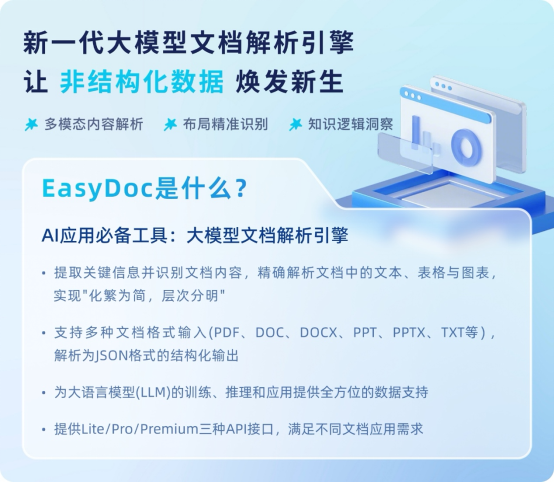 新一代大模型文档解析引擎
让 非结构化数据 焕发新生

多模态内容解析 布局精准识别 知识逻辑洞察

EasyDoc是什么？

AI应用必备工具：大模型文档解析引擎

• 提取关键信息并识别文档内容，精确解析文档中的文本、表格与图表，实现"化繁为简，层次分明"

• 支持多种文档格式输入(PDF、DOC、DOCX、PPT、PPTX、TXT等)，解析为JSON格式的结构化输出

• 为大语言模型(LLM)的训练、推理和应用提供全方位的数据支持

• 提供Lite/Pro/Premium三种API接口，满足不同文档应用需求